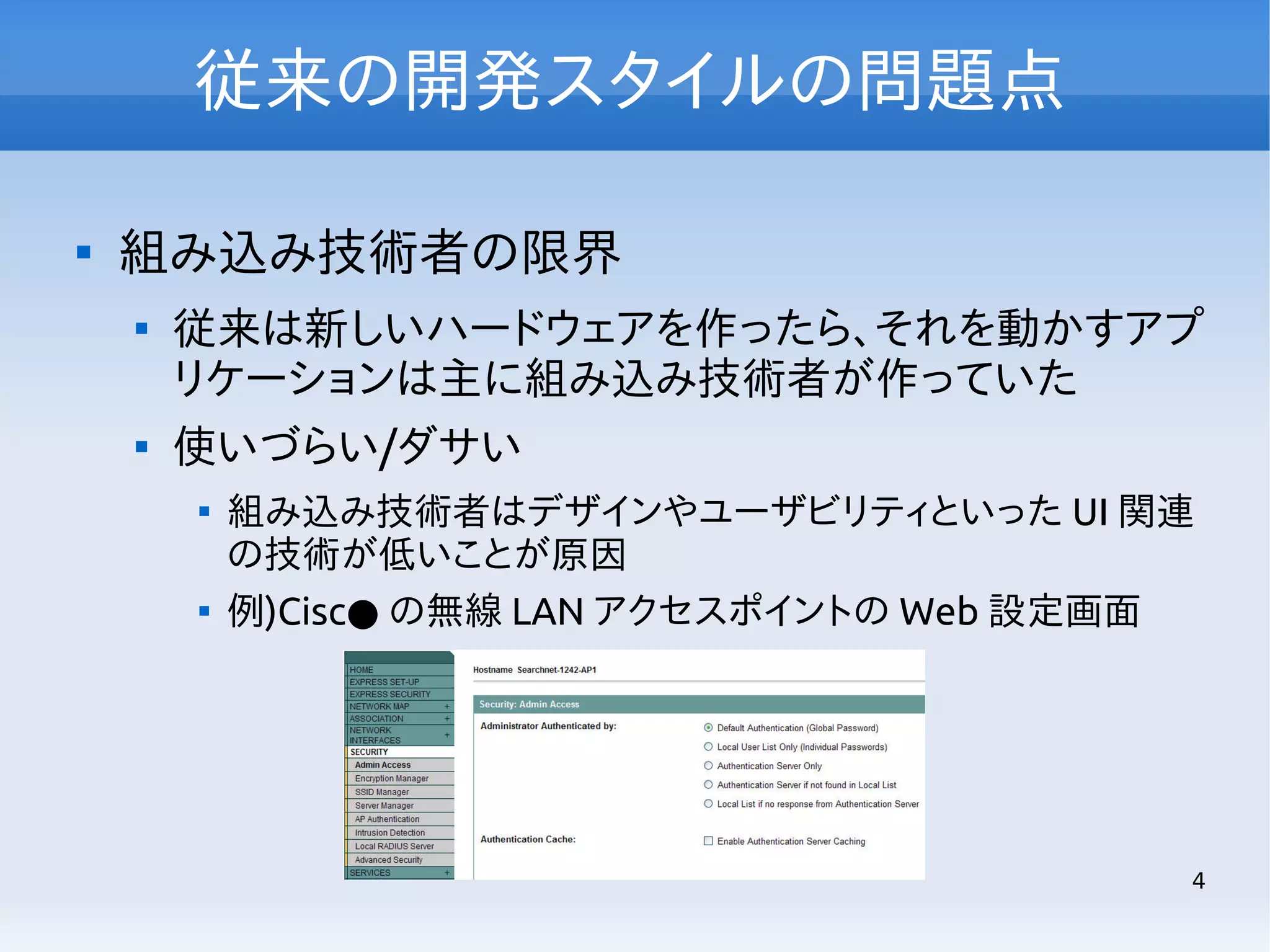 従来の開発スタイルの問題点

▪ 組み込み技術者の限界

▪ 従来は新しいハードウェアを作ったら、それを動かすアプリケーションは主に組み込み技術者が作っていた

▪ 使いづらい/ダサい

▪ 組み込み技術者はデザインやユーザビリティといった UI 関連の技術が低いことが原因

▪ 例)Cisc● の無線 LAN アクセスポイントの Web 設定画面

HOME
EXPRESS SET-UP
EXPRESS SECURITY
NETWORK MAP +
ASSOCIATION +
NETWORK INTERFACES +
SECURITY
Admin Access
Encryption Manager
SSID Manager
Server Manager
AP Authentication
Intrusion Detection
Local RADIUS Server
Advanced Security
SERVICES +

Hostname Searchnet-1242-AP1

Security: Admin Access

Administrator Authenticated by:
Default Authentication (Global Password)
Local User List Only (Individual Passwords)
Authentication Server Only
Authentication Server if not found in Local List
Local List if no response from Authentication Server

Authentication Cache:
Enable Authentication Server Caching

4